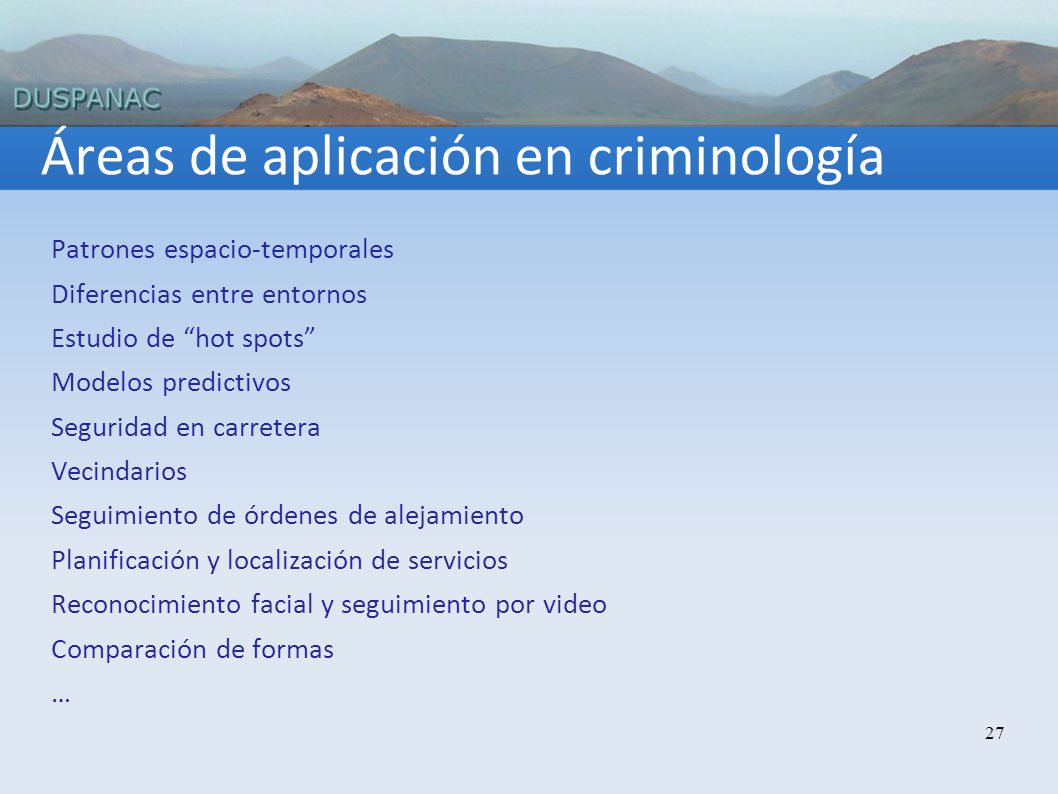 DUSPANAC

Áreas de aplicación en criminología

Patrones espacio-temporales

Diferencias entre entornos

Estudio de “hot spots”

Modelos predictivos

Seguridad en carretera

Vecindarios

Seguimiento de órdenes de alejamiento

Planificación y localización de servicios

Reconocimiento facial y seguimiento por video

Comparación de formas

…

27